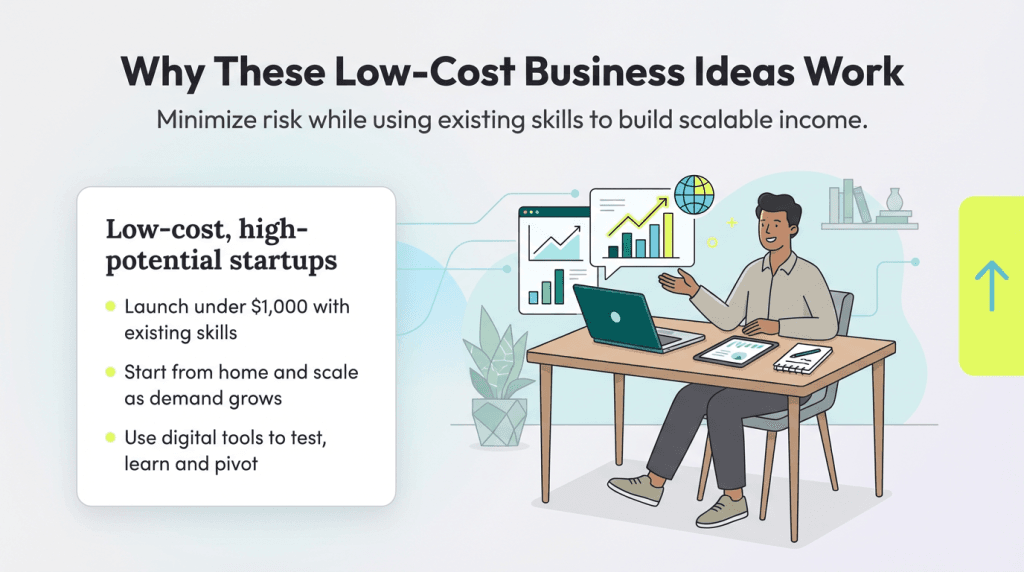 Why These Low-Cost Business Ideas Work

Minimize risk while using existing skills to build scalable income.

Low-cost, high-potential startups

Launch under $1,000 with existing skills

Start from home and scale as demand grows

Use digital tools to test, learn and pivot